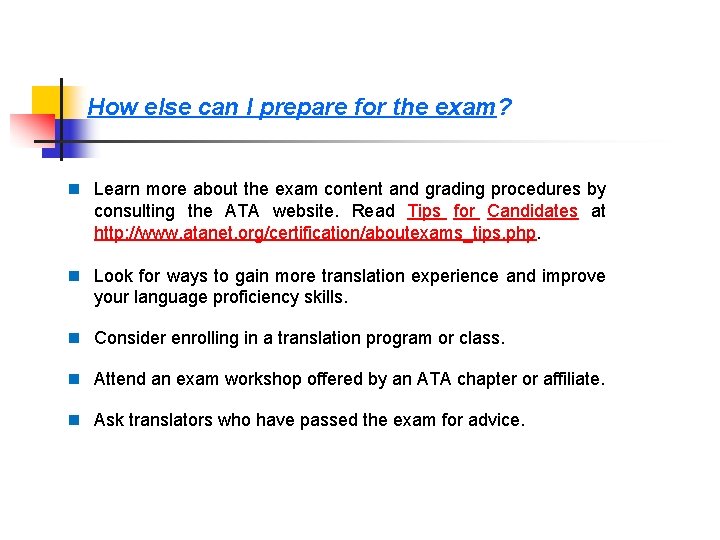 How else can I prepare for the exam?

Learn more about the exam content and grading procedures by consulting the ATA website. Read Tips for Candidates at http://www.atanet.org/certification/aboutexams_tips.php.

Look for ways to gain more translation experience and improve your language proficiency skills.

Consider enrolling in a translation program or class.

Attend an exam workshop offered by an ATA chapter or affiliate.

Ask translators who have passed the exam for advice.